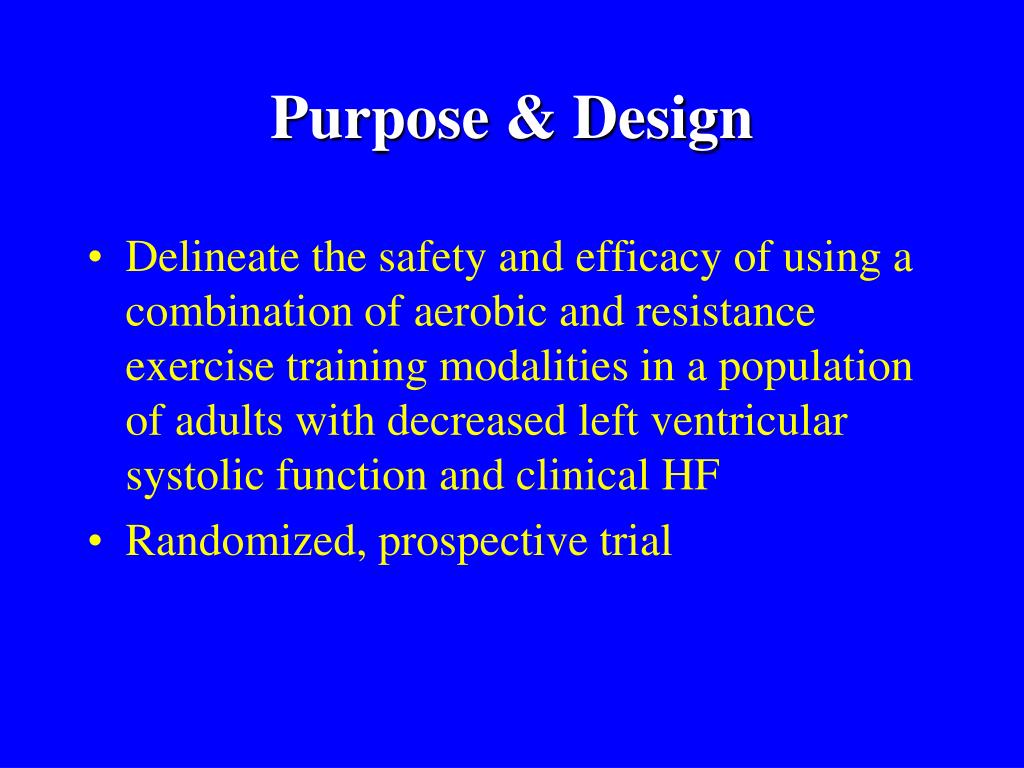 Purpose & Design

• Delineate the safety and efficacy of using a combination of aerobic and resistance exercise training modalities in a population of adults with decreased left ventricular systolic function and clinical HF

• Randomized, prospective trial